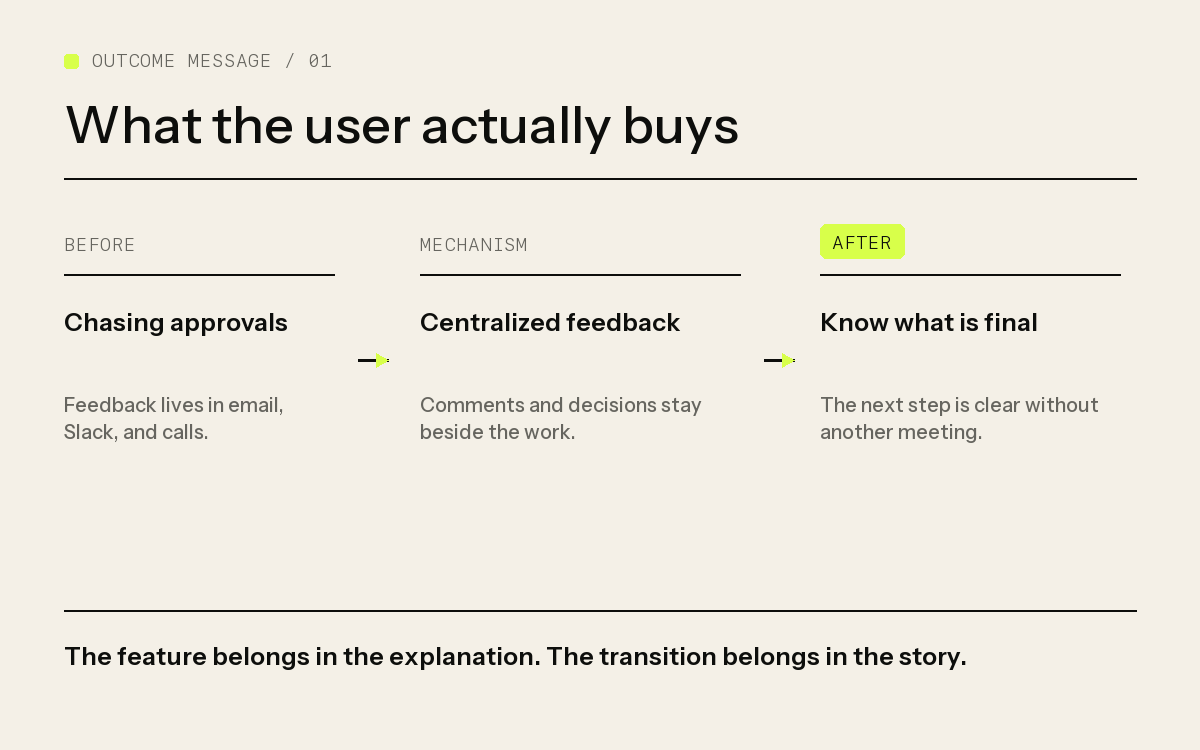 OUTCOME MESSAGE / 01

What the user actually buys

BEFORE

Chasing approvals

Feedback lives in email, Slack, and calls.

MECHANISM

Centralized feedback

Comments and decisions stay beside the work.

AFTER

Know what is final

The next step is clear without another meeting.

The feature belongs in the explanation. The transition belongs in the story.